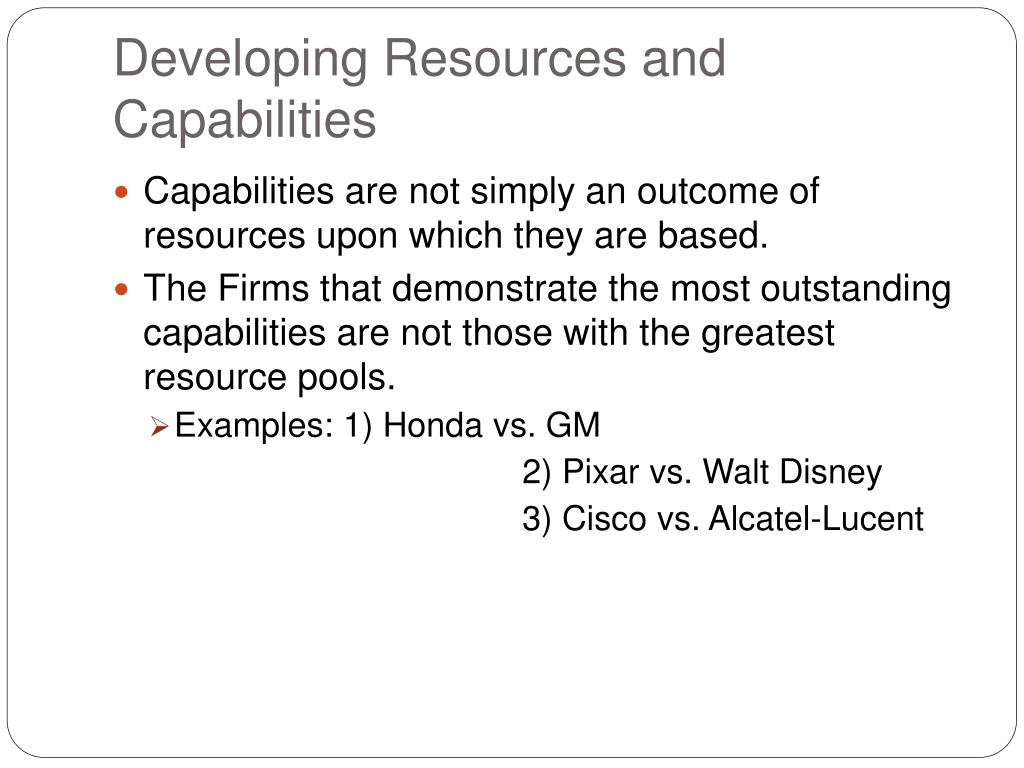 Developing Resources and Capabilities

Capabilities are not simply an outcome of resources upon which they are based.

The Firms that demonstrate the most outstanding capabilities are not those with the greatest resource pools.

Examples: 1) Honda vs. GM
2) Pixar vs. Walt Disney
3) Cisco vs. Alcatel-Lucent